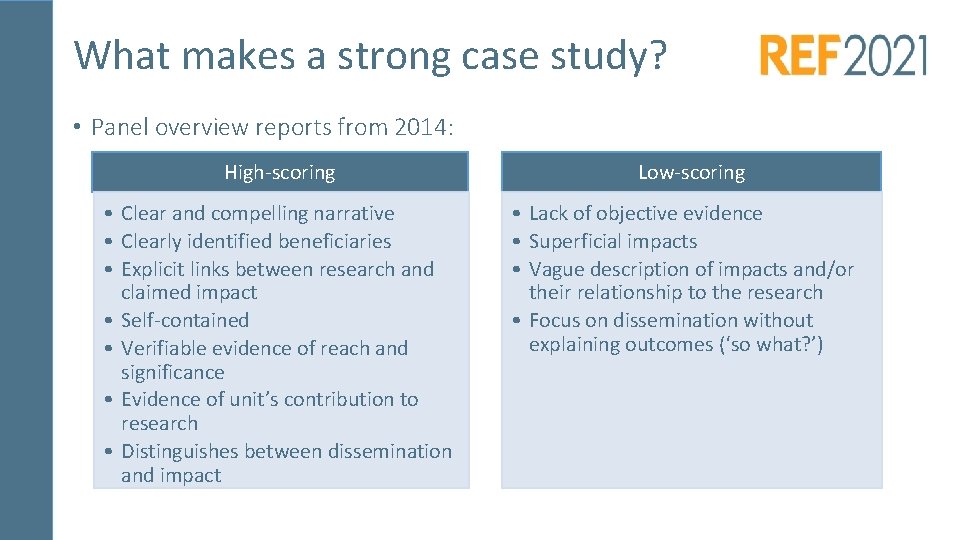 What makes a strong case study?

REF2021

• Panel overview reports from 2014:

High-scoring

• Clear and compelling narrative
• Clearly identified beneficiaries
• Explicit links between research and claimed impact
• Self-contained
• Verifiable evidence of reach and significance
• Evidence of unit's contribution to research
• Distinguishes between dissemination and impact

Low-scoring

• Lack of objective evidence
• Superficial impacts
• Vague description of impacts and/or their relationship to the research
• Focus on dissemination without explaining outcomes ('so what?')